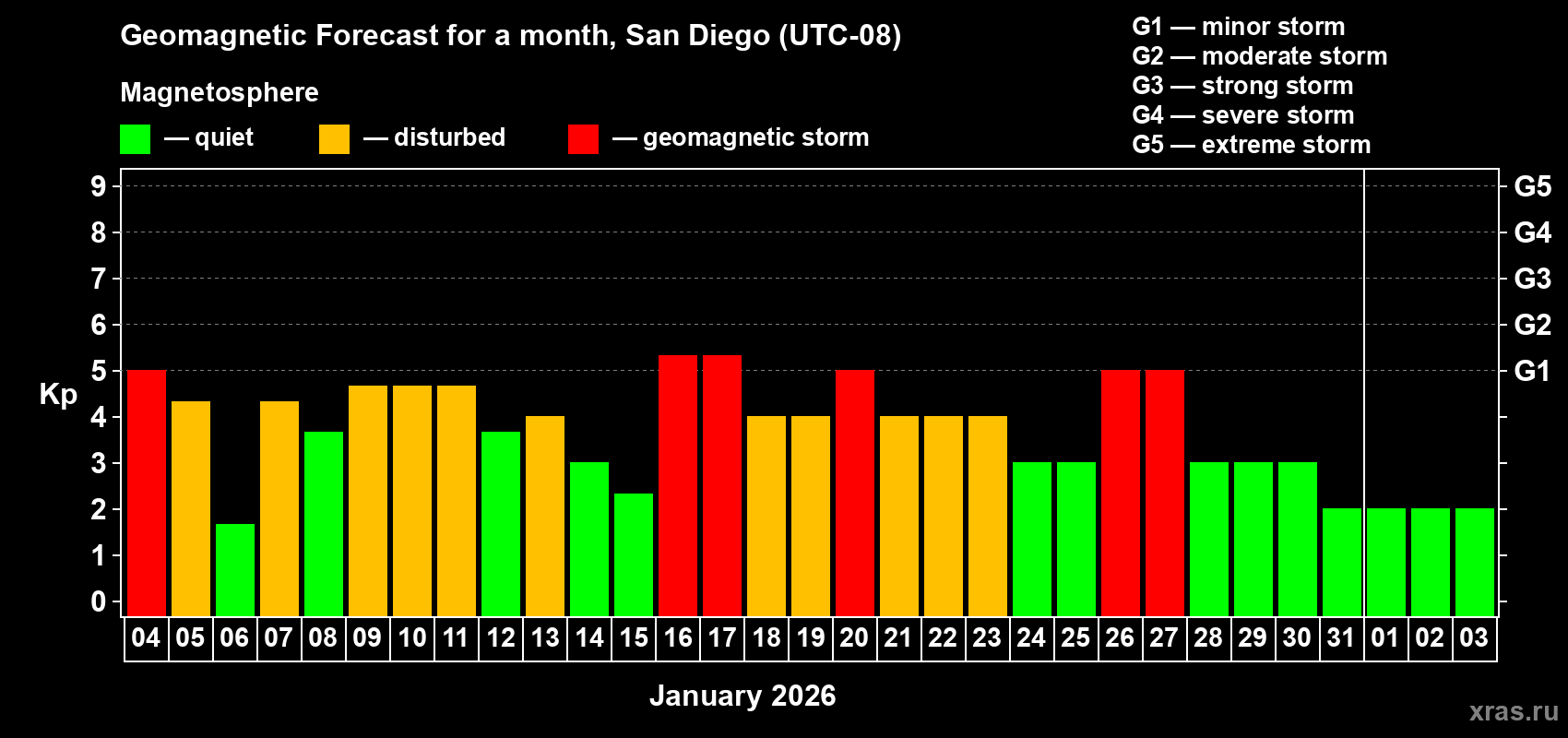 Geomagnetic Forecast for a month, San Diego (UTC-08)

Magnetosphere

— quiet — disturbed — geomagnetic storm

G1 — minor storm
G2 — moderate storm
G3 — strong storm
G4 — severe storm
G5 — extreme storm

Kp

9 8 7 6 5 4 3 2 1 0

G5 G4 G3 G2 G1

04 05 06 07 08 09 10 11 12 13 14 15 16 17 18 19 20 21 22 23 24 25 26 27 28 29 30 31 01 02 03

January 2026

xras.ru